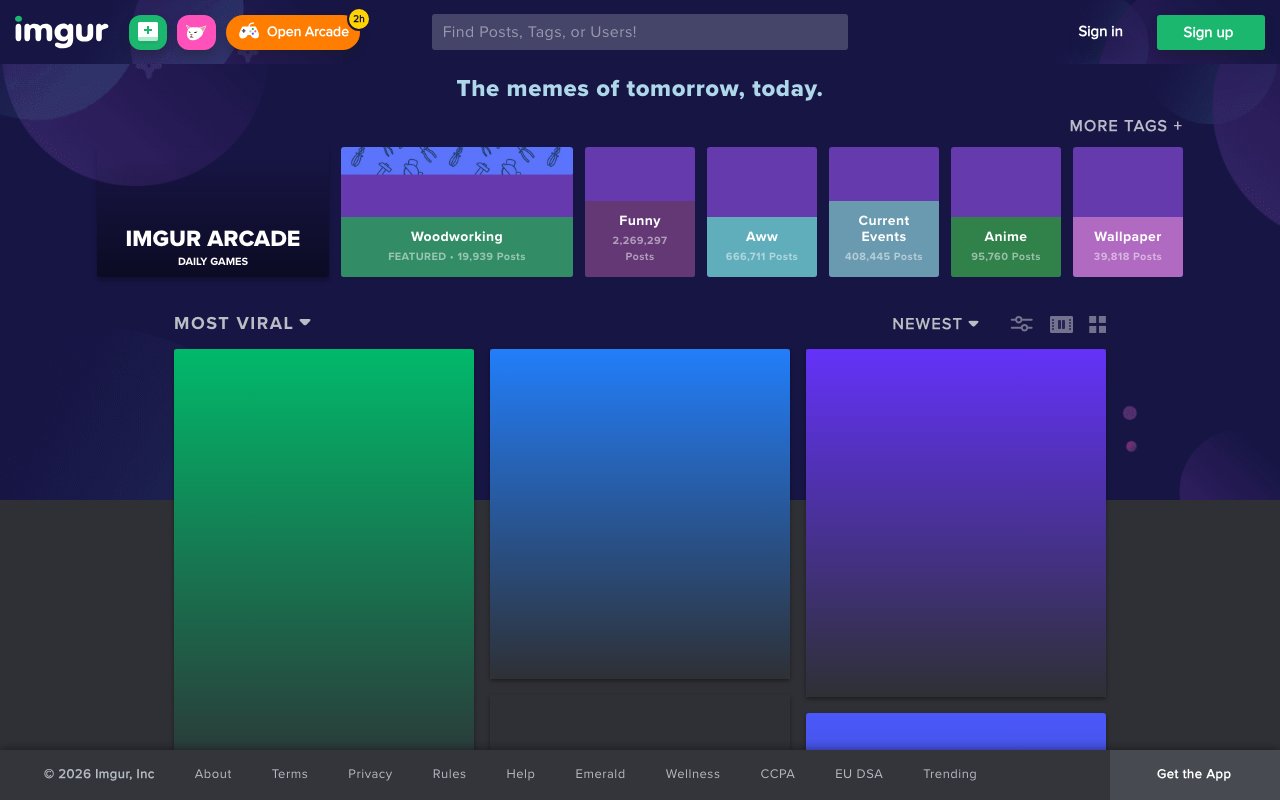 imgur Open Arcade 2h Find Posts, Tags, or Users! Sign in Sign up

The memes of tomorrow, today.

MORE TAGS +

IMGUR ARCADE
DAILY GAMES

Woodworking
FEATURED • 19,939 Posts

Funny
2,269,297 Posts

Aww
666,711 Posts

Current Events
408,445 Posts

Anime
95,760 Posts

Wallpaper
39,818 Posts

MOST VIRAL

NEWEST

© 2026 Imgur, Inc About Terms Privacy Rules Help Emerald Wellness CCPA EU DSA Trending Get the App